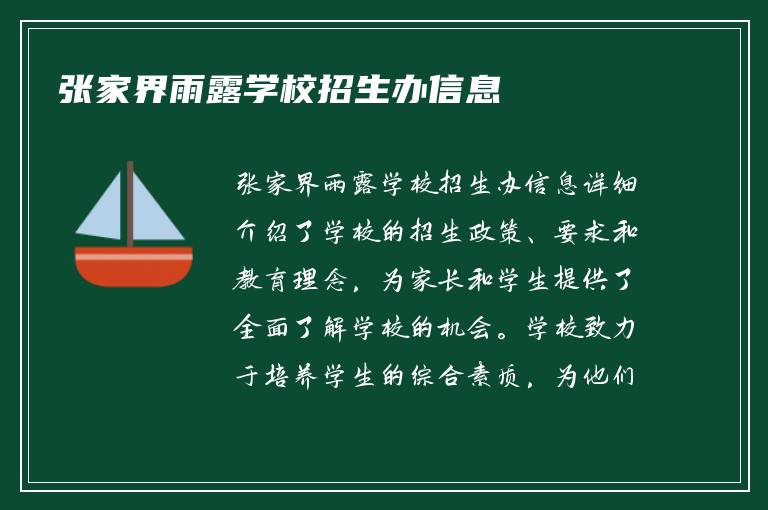 张家界雨露学校招生办信息

张家界雨露学校招生办信息详细介绍了学校的招生政策、要求和教育理念，为家长和学生提供了全面了解学校的机会。学校致力于培养学生的综合素质，为他们